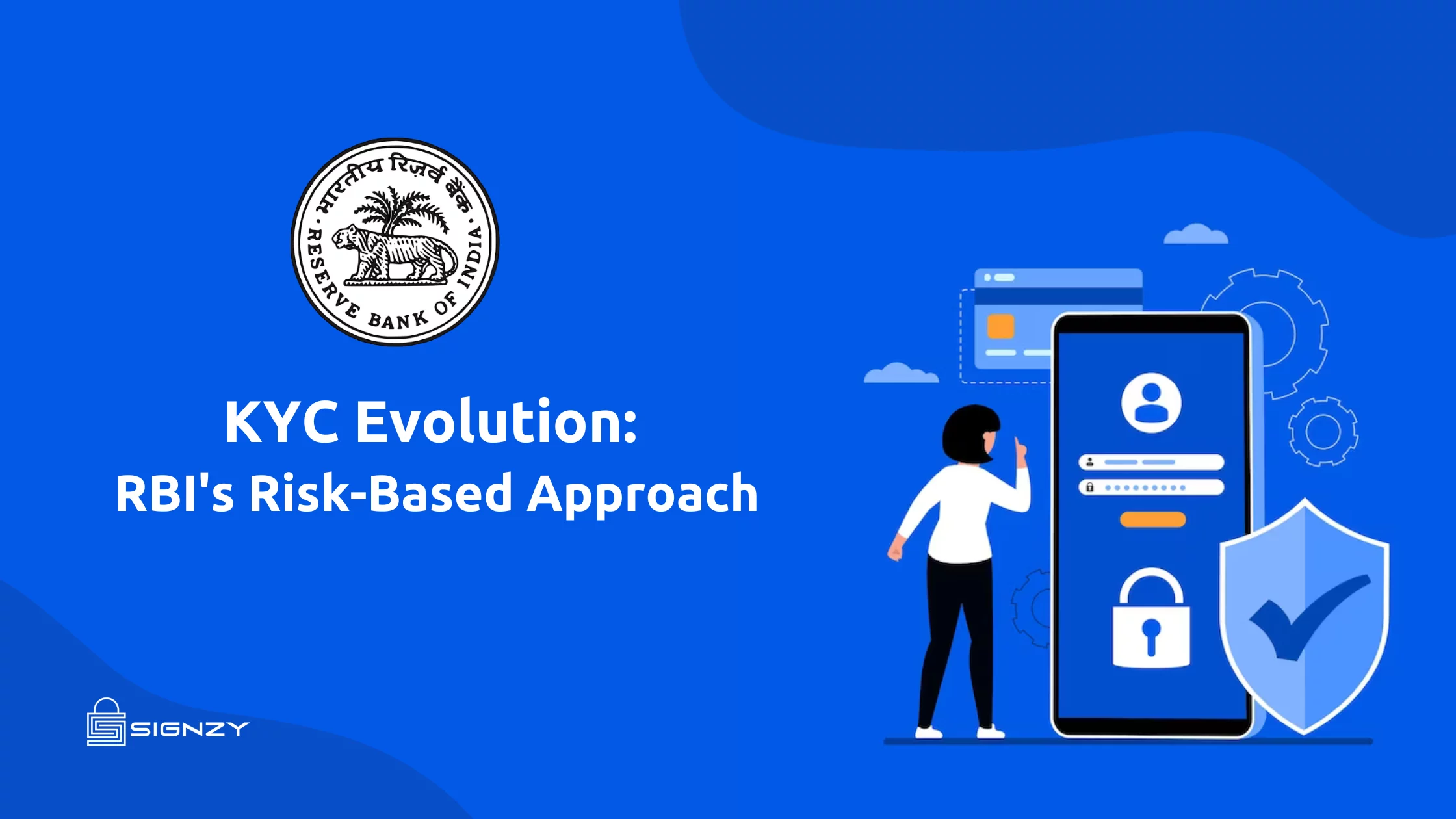 भारतीय रिज़र्व बैंक
RESERVE BANK OF INDIA

KYC Evolution:
RBI's Risk-Based Approach

SIGNZY